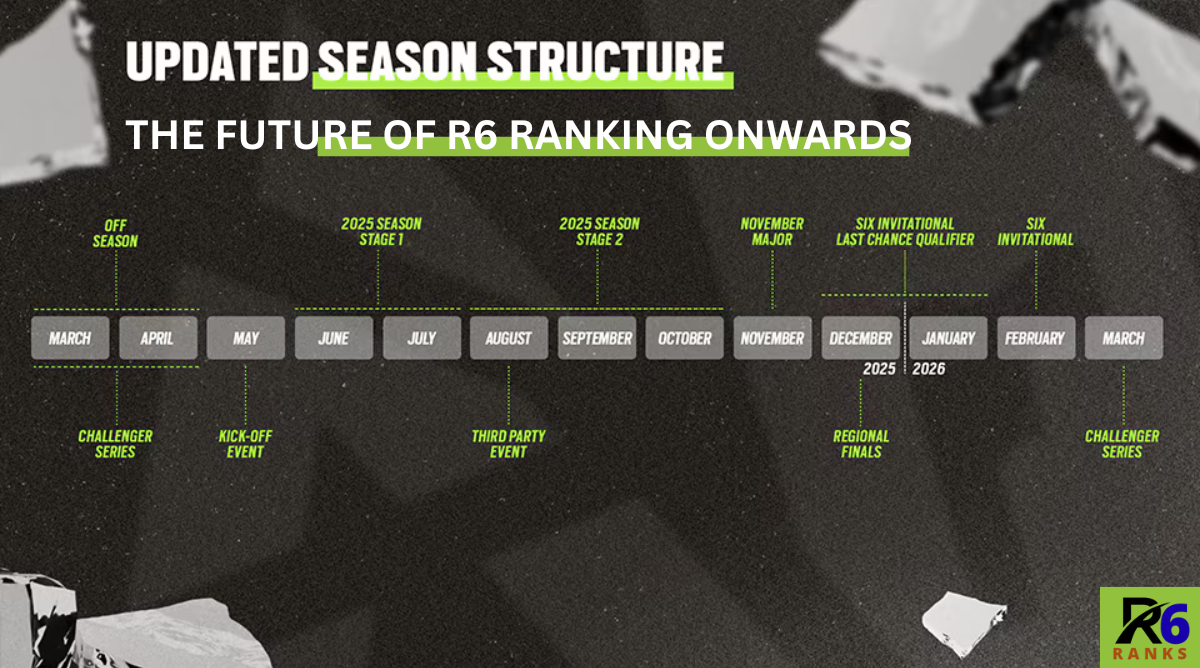 UPDATED SEASON STRUCTURE

THE FUTURE OF R6 RANKING ONWARDS

OFF SEASON

2025 SEASON STAGE 1

2025 SEASON STAGE 2

NOVEMBER MAJOR

SIX INVITATIONAL LAST CHANCE QUALIFIER

SIX INVITATIONAL

MARCH APRIL MAY JUNE JULY AUGUST SEPTEMBER OCTOBER NOVEMBER DECEMBER JANUARY FEBRUARY MARCH

2025 2026

CHALLENGER SERIES

KICK-OFF EVENT

THIRD PARTY EVENT

REGIONAL FINALS

CHALLENGER SERIES

R6 RANKS